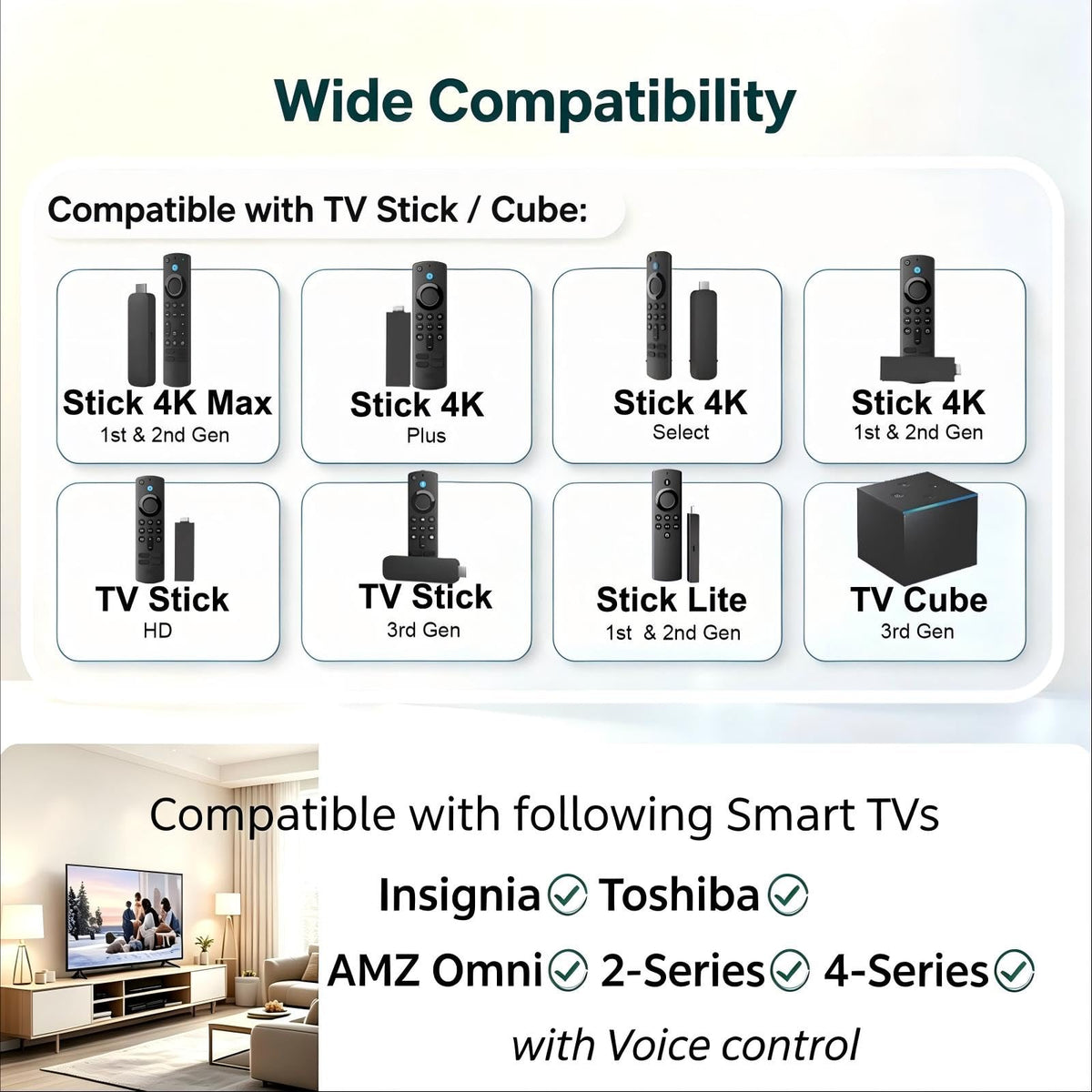 Wide Compatibility

Compatible with TV Stick / Cube:

Stick 4K Max
1st & 2nd Gen

Stick 4K
Plus

Stick 4K
Select

Stick 4K
1st & 2nd Gen

TV Stick
HD

TV Stick
3rd Gen

Stick Lite
1st & 2nd Gen

TV Cube
3rd Gen

Compatible with following Smart TVs

Insignia Toshiba

AMZ Omni 2-Series 4-Series

with Voice control